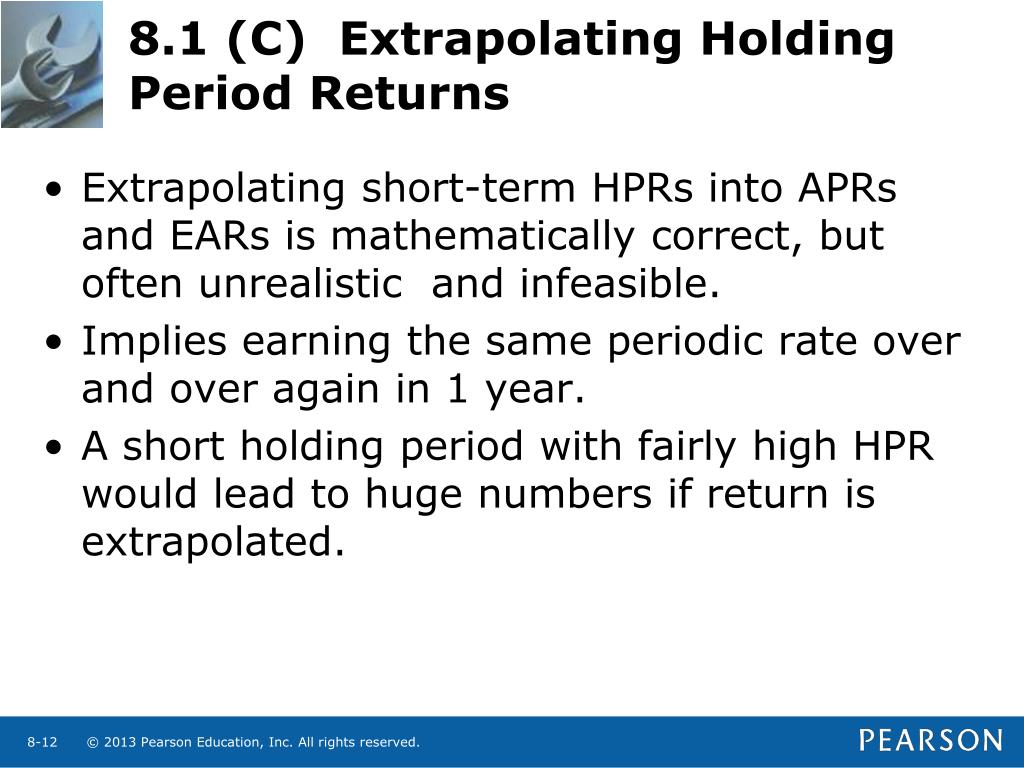 8.1 (C) Extrapolating Holding Period Returns

• Extrapolating short-term HPRs into APRs and EARs is mathematically correct, but often unrealistic and infeasible.
• Implies earning the same periodic rate over and over again in 1 year.
• A short holding period with fairly high HPR would lead to huge numbers if return is extrapolated.

8-12 © 2013 Pearson Education, Inc. All rights reserved.

PEARSON